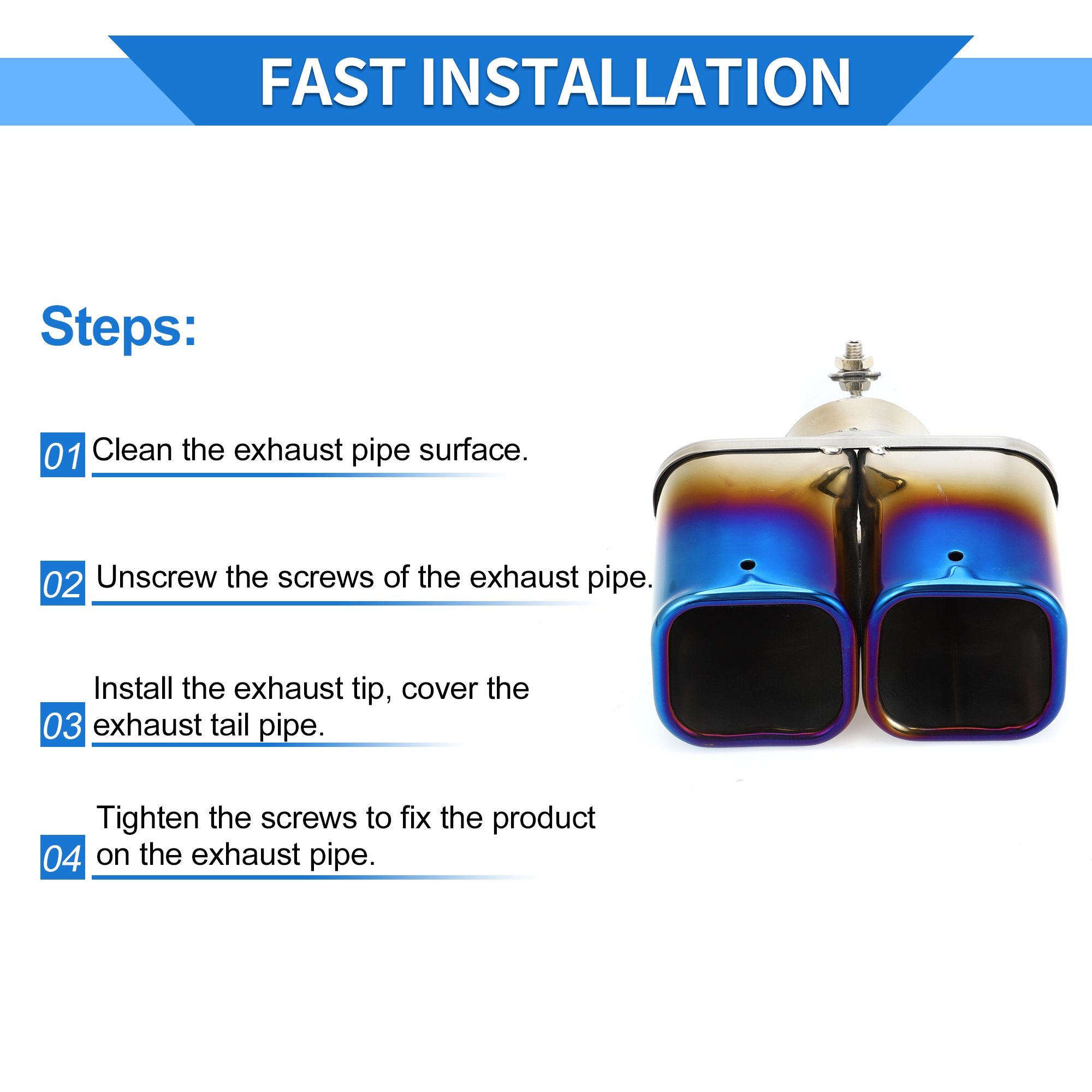 FAST INSTALLATION

Steps:

01 Clean the exhaust pipe surface.

02 Unscrew the screws of the exhaust pipe.

03 Install the exhaust tip, cover the exhaust tail pipe.

04 Tighten the screws to fix the product on the exhaust pipe.